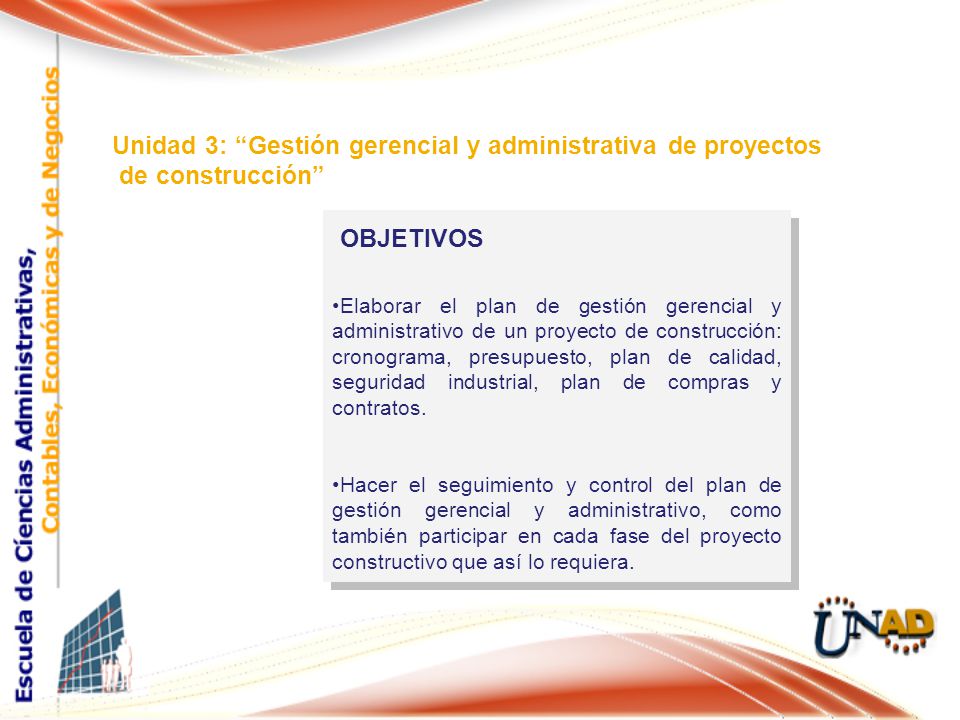 Escuela de Ciencias Administrativas, Contables, Económicas y de Negocios

Unidad 3: “Gestión gerencial y administrativa de proyectos de construcción”

OBJETIVOS

•Elaborar el plan de gestión gerencial y administrativo de un proyecto de construcción: cronograma, presupuesto, plan de calidad, seguridad industrial, plan de compras y contratos.

•Hacer el seguimiento y control del plan de gestión gerencial y administrativo, como también participar en cada fase del proyecto constructivo que así lo requiera.

UNAD